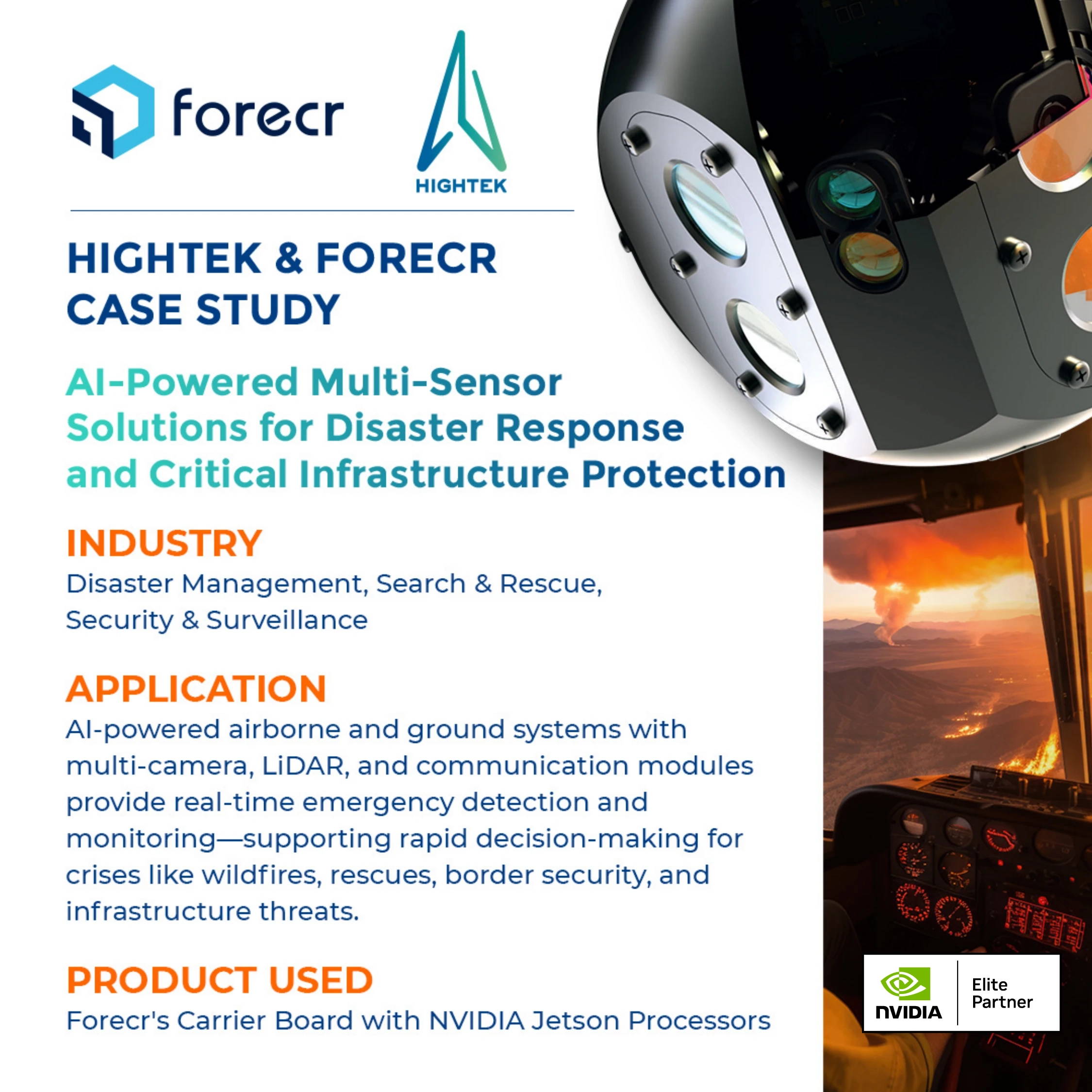 forecr

HIGHTEK

HIGHTEK & FORECR CASE STUDY

AI-Powered Multi-Sensor Solutions for Disaster Response and Critical Infrastructure Protection

INDUSTRY
Disaster Management, Search & Rescue, Security & Surveillance

APPLICATION
AI-powered airborne and ground systems with multi-camera, LiDAR, and communication modules provide real-time emergency detection and monitoring—supporting rapid decision-making for crises like wildfires, rescues, border security, and infrastructure threats.

PRODUCT USED
Forecr's Carrier Board with NVIDIA Jetson Processors

NVIDIA Elite Partner